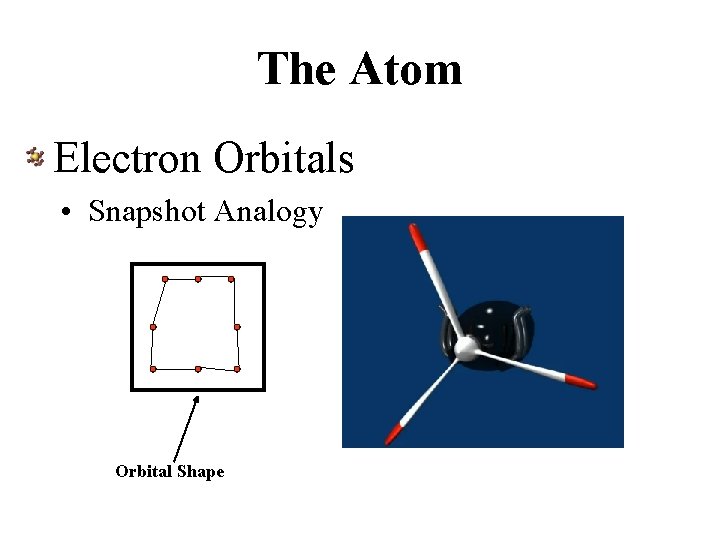 The Atom

Electron Orbitals

• Snapshot Analogy

Orbital Shape